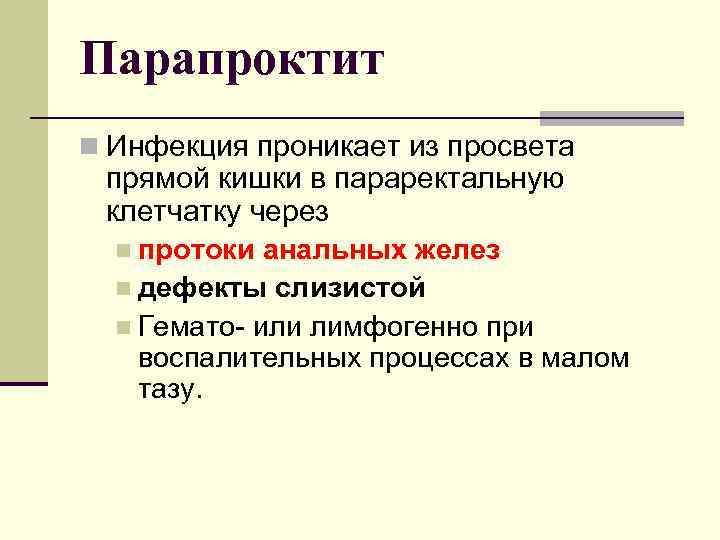 Парапроктит

Инфекция проникает из просвета прямой кишки в параректальную клетчатку через

протоки анальных желез

дефекты слизистой

Гемато- или лимфогенно при воспалительных процессах в малом тазу.